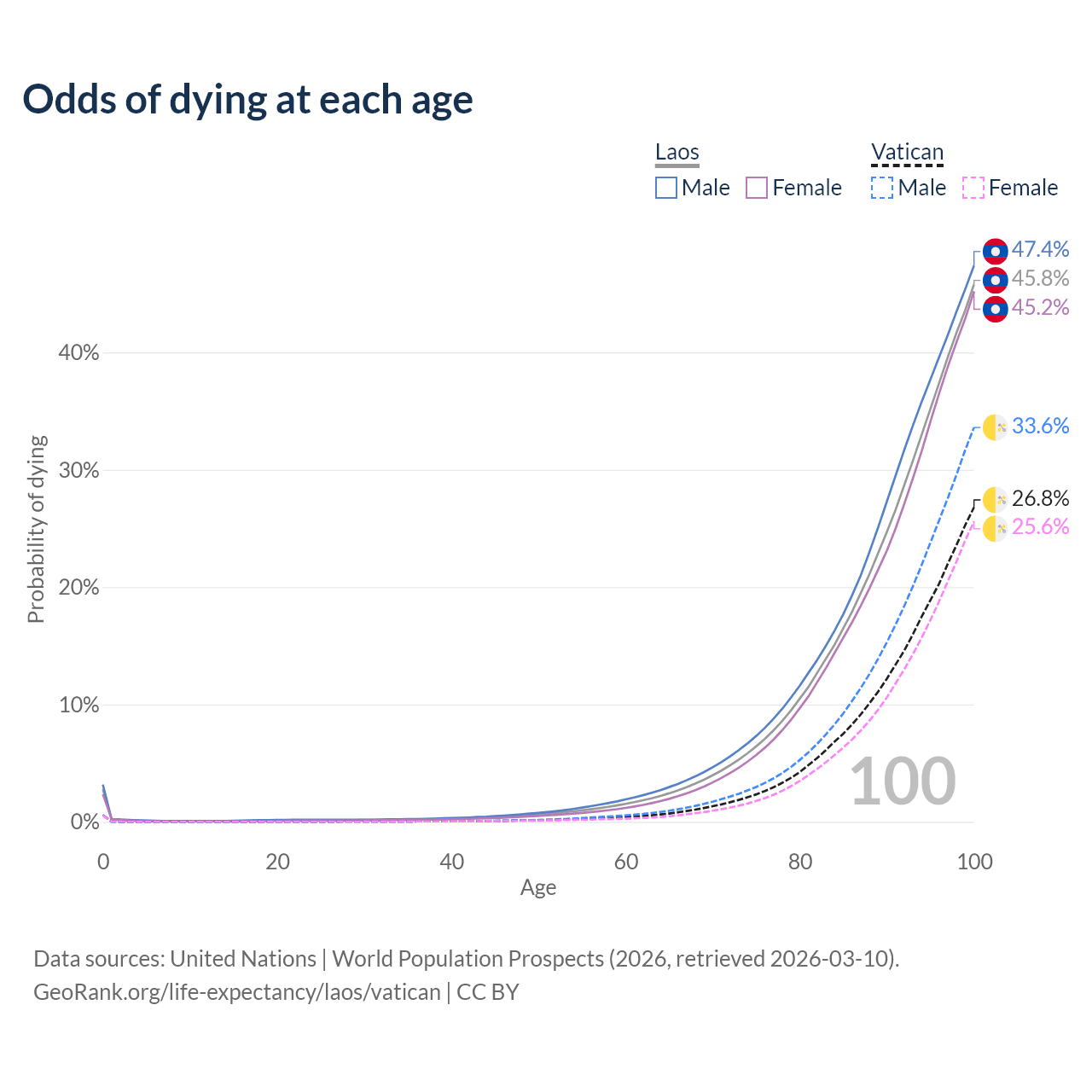 Odds of dying at each age

Laos
Male Female

Vatican
Male Female

47.4%
45.8%
45.2%
33.6%
26.8%
25.6%

Probability of dying

40%
30%
20%
10%
0%

100

0
20
40
60
80
100
Age

Data sources: United Nations | World Population Prospects (2026, retrieved 2026-03-10).
GeoRank.org/life-expectancy/laos/vatican | CC BY